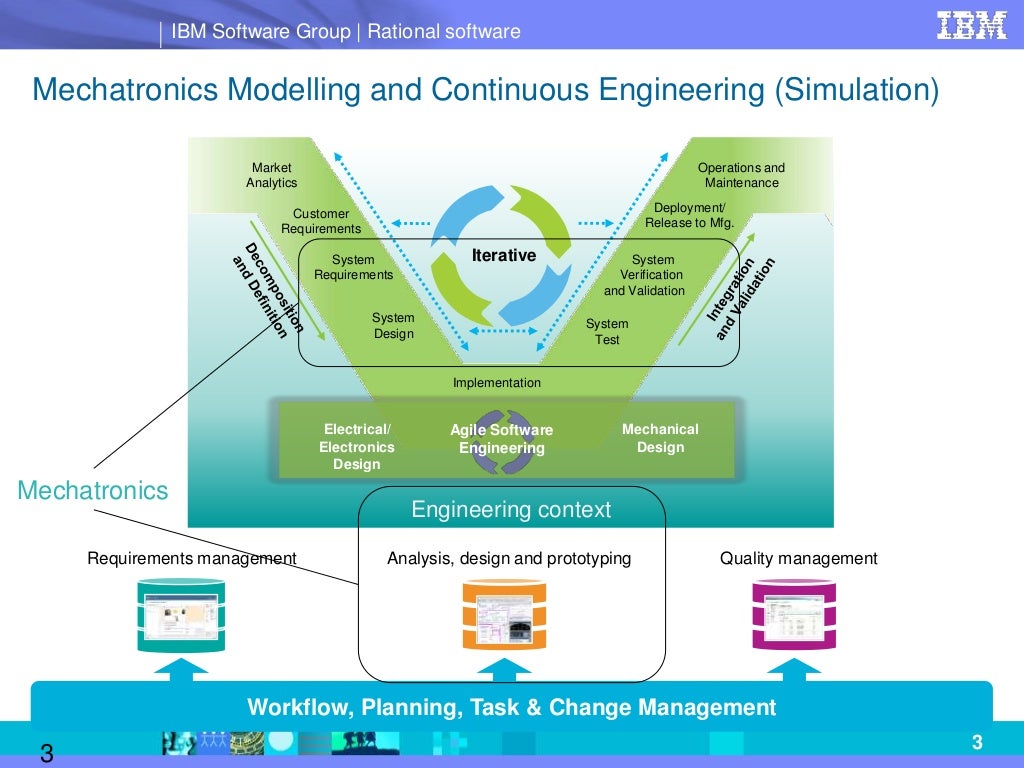 IBM Software Group | Rational software

IBM

Mechatronics Modelling and Continuous Engineering (Simulation)

Market Analytics

Customer Requirements

System Requirements

System Design

Decomposition and Definition

Iterative

Operations and Maintenance

Deployment/ Release to Mfg.

System Verification and Validation

System Test

Integration and Validation

Implementation

Electrical/ Electronics Design

Agile Software Engineering

Mechanical Design

Mechatronics

Engineering context

Requirements management

Analysis, design and prototyping

Quality management

Workflow, Planning, Task & Change Management

3

3